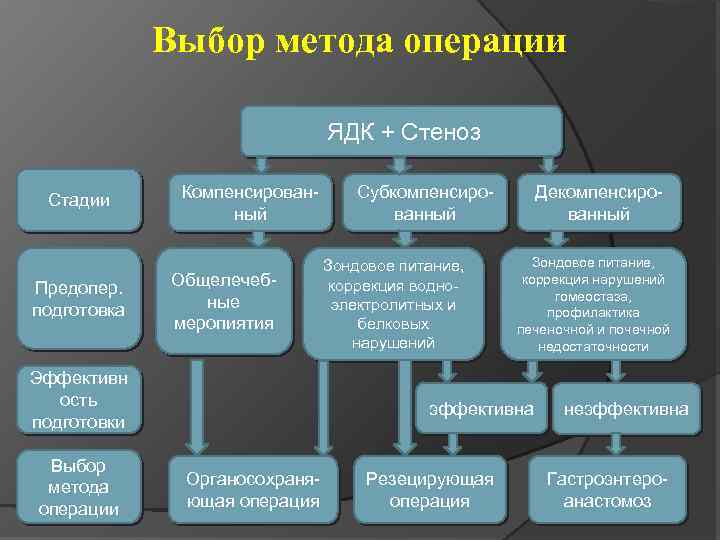 Выбор метода операции

ЯДК + Стеноз

Стадии

Компенсированный

Субкомпенсированный

Декомпенсированный

Предопер. подготовка

Общелечебные меропиятия

Зондовое питание, коррекция водно-электролитных и белковых нарушений

Зондовое питание, коррекция нарушений гомеостаза, профилактика печеночной и почечной недостаточности

Эффективность подготовки

эффективна

неэффективна

Выбор метода операции

Органосохраняющая операция

Резецирующая операция

Гастроэнтероанастомоз